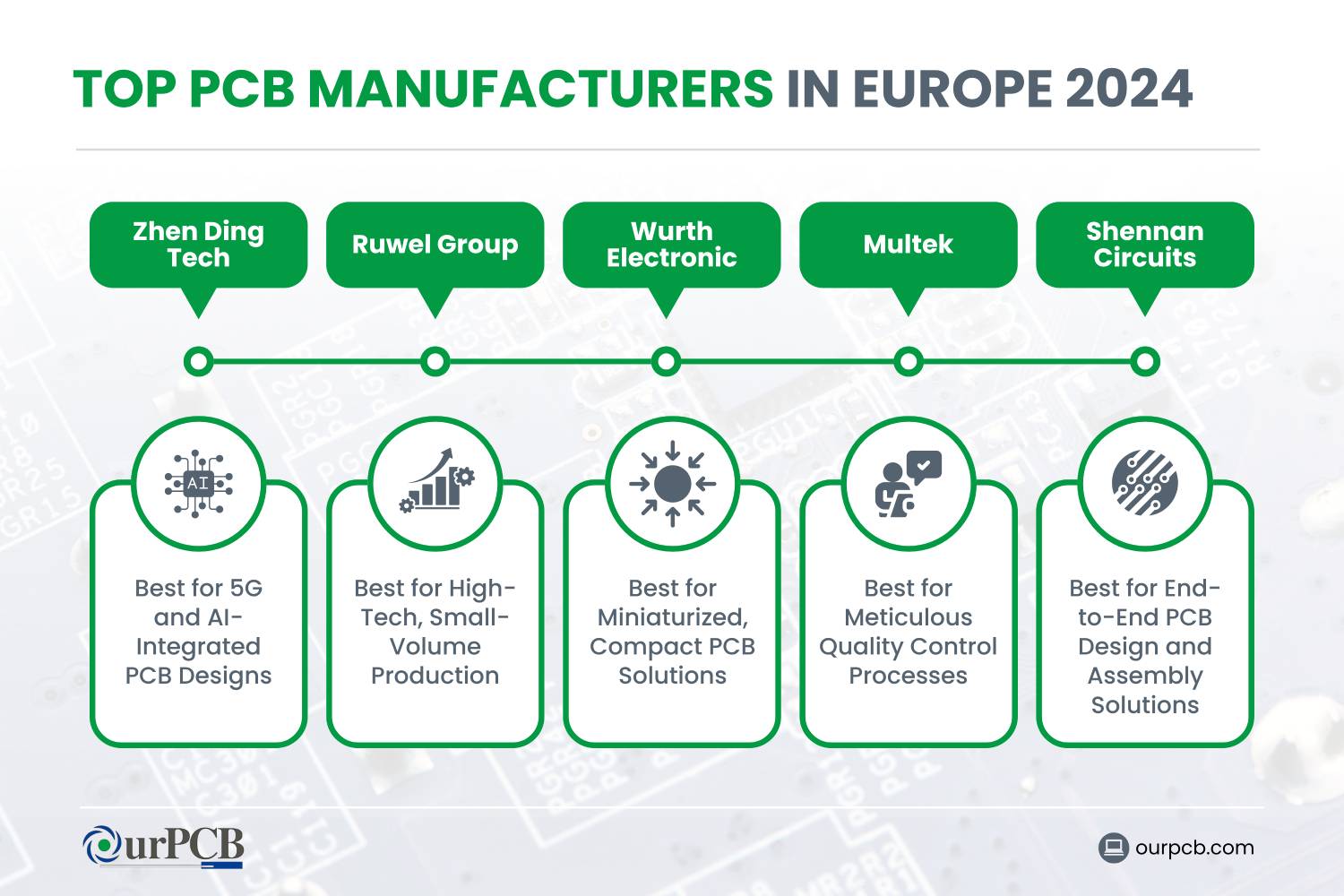 TOP PCB MANUFACTURERS IN EUROPE 2024

Zhen Ding Tech

Ruwel Group

Wurth Electronic

Multek

Shennan Circuits

AI

Best for 5G and AI-Integrated PCB Designs

Best for High-Tech, Small-Volume Production

Best for Miniaturized, Compact PCB Solutions

Best for Meticulous Quality Control Processes

Best for End-to-End PCB Design and Assembly Solutions

OurPCB

ourpcb.com